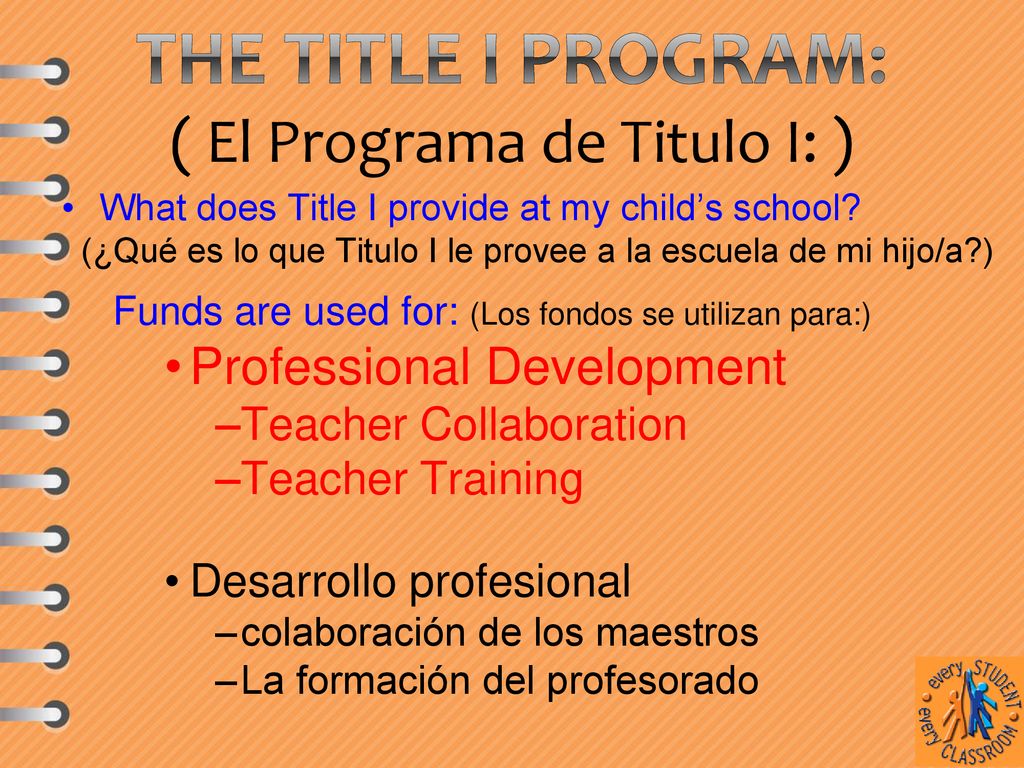 THE TITLE I PROGRAM:
( El Programa de Titulo I: )

• What does Title I provide at my child's school?
(¿Qué es lo que Titulo I le provee a la escuela de mi hijo/a?)

Funds are used for: (Los fondos se utilizan para:)

• Professional Development
–Teacher Collaboration
–Teacher Training

• Desarrollo profesional
–colaboración de los maestros
–La formación del profesorado

every STUDENT every CLASSROOM